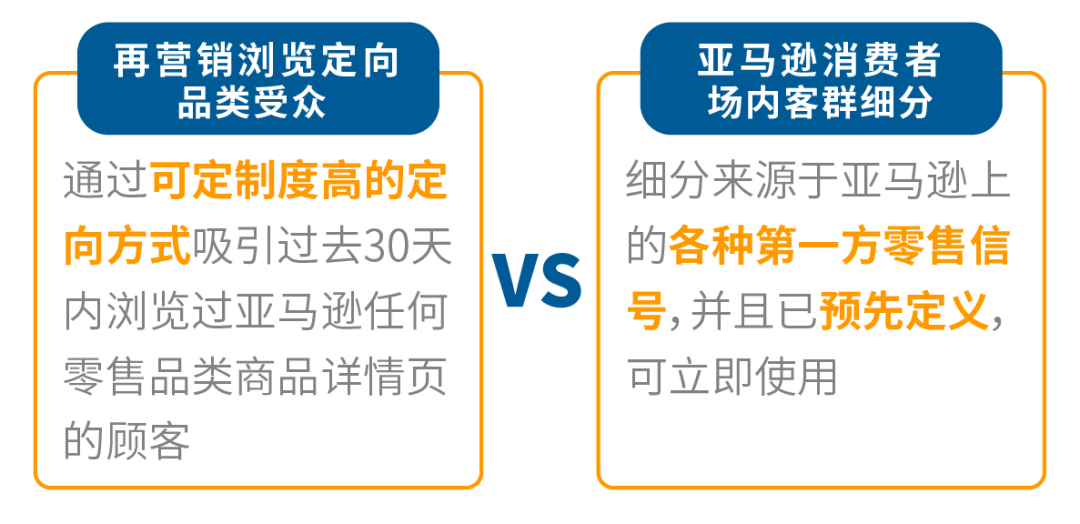 再营销浏览定向品类受众

通过可定制度高的定向方式吸引过去30天内浏览过亚马逊任何零售品类商品详情页的顾客

VS

亚马逊消费者场内客群细分

细分来源于亚马逊上的各种第一方零售信号，并且已预先定义，可立即使用